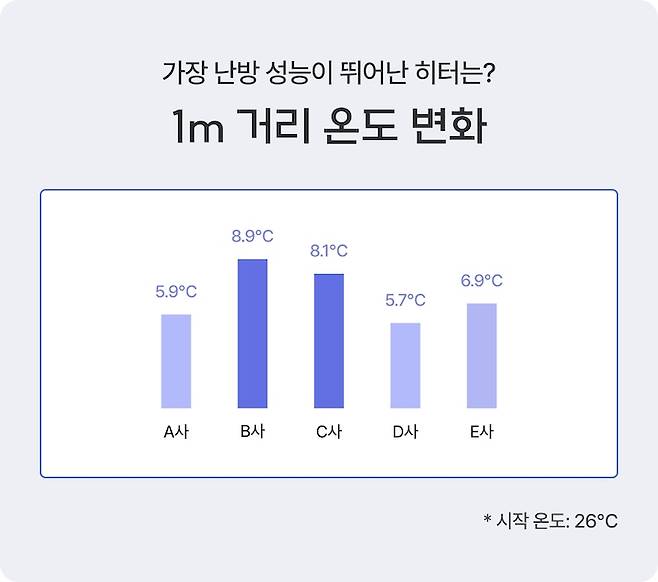 가장 난방 성능이 뛰어난 히터는?

1m 거리 온도 변화

5.9°C
8.9°C
8.1°C
5.7°C
6.9°C

A사 B사 C사 D사 E사

* 시작 온도: 26°C